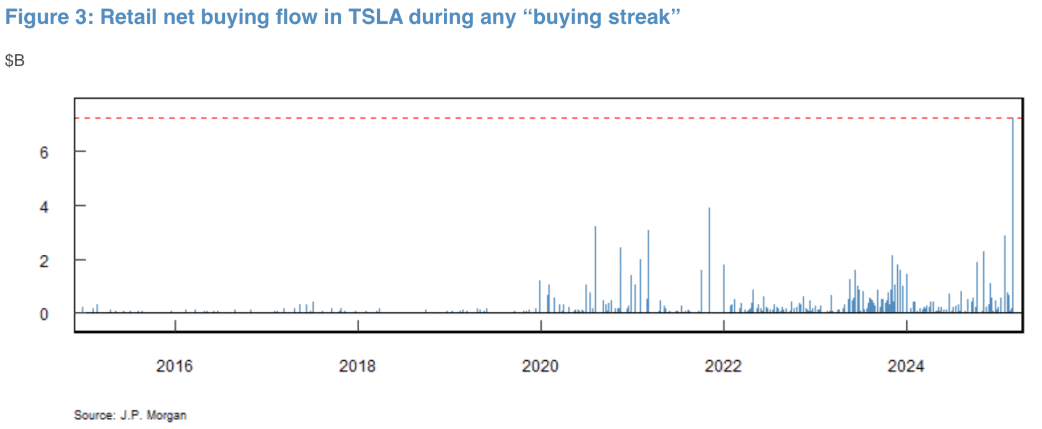 Figure 3: Retail net buying flow in TSLA during any “buying streak”

$B

6
4
2
0

2016
2018
2020
2022
2024

Source: J.P. Morgan